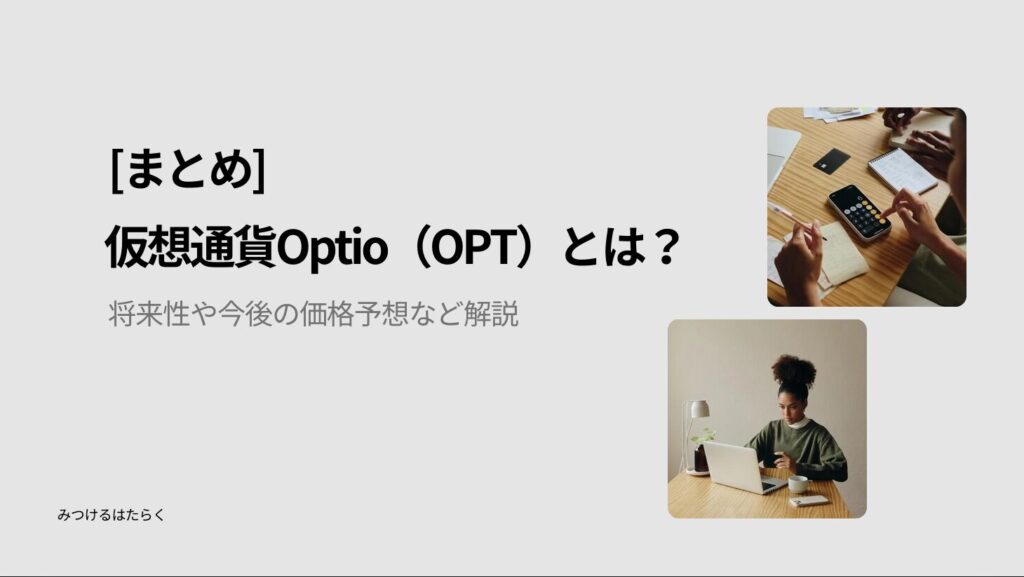 [まとめ]
仮想通貨Optio（OPT）とは？

将来性や今後の価格予想など解説

みつけるはたらく